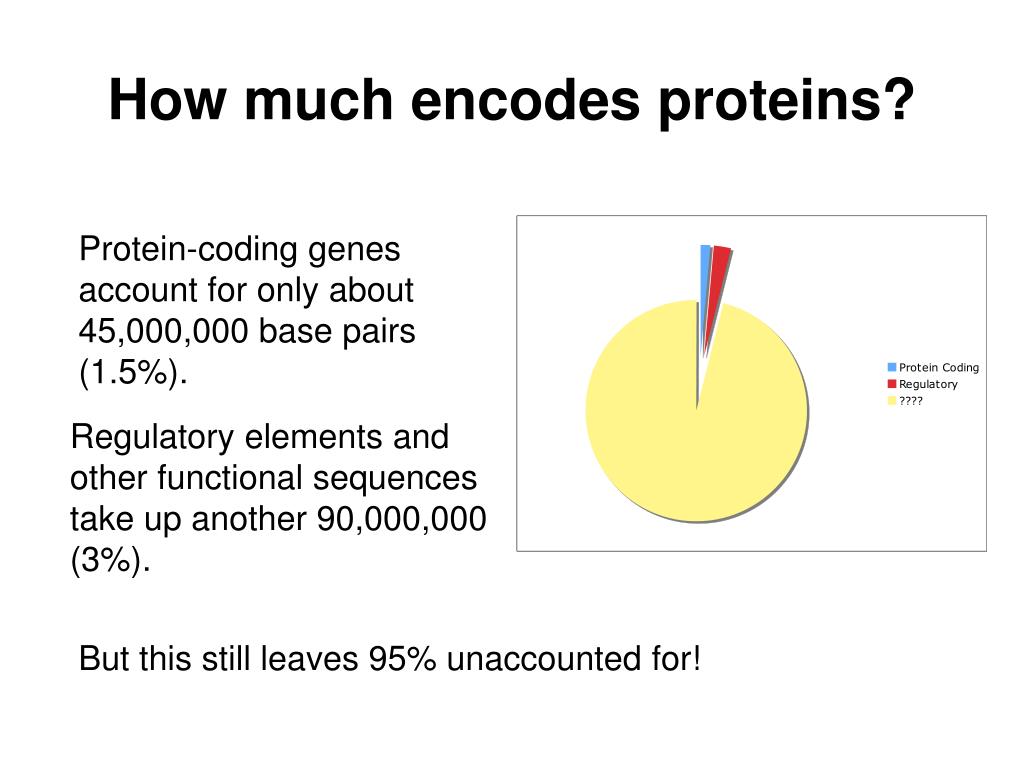 How much encodes proteins?

Protein-coding genes account for only about 45,000,000 base pairs (1.5%).

Regulatory elements and other functional sequences take up another 90,000,000 (3%).

Protein Coding
Regulatory
????

But this still leaves 95% unaccounted for!